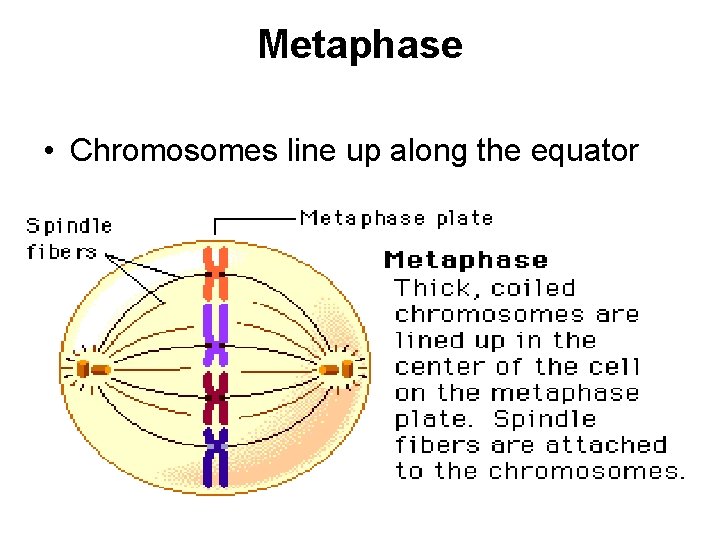 Metaphase

• Chromosomes line up along the equator

Spindle fibers

Metaphase plate

Metaphase
Thick, coiled chromosomes are lined up in the center of the cell on the metaphase plate. Spindle fibers are attached to the chromosomes.